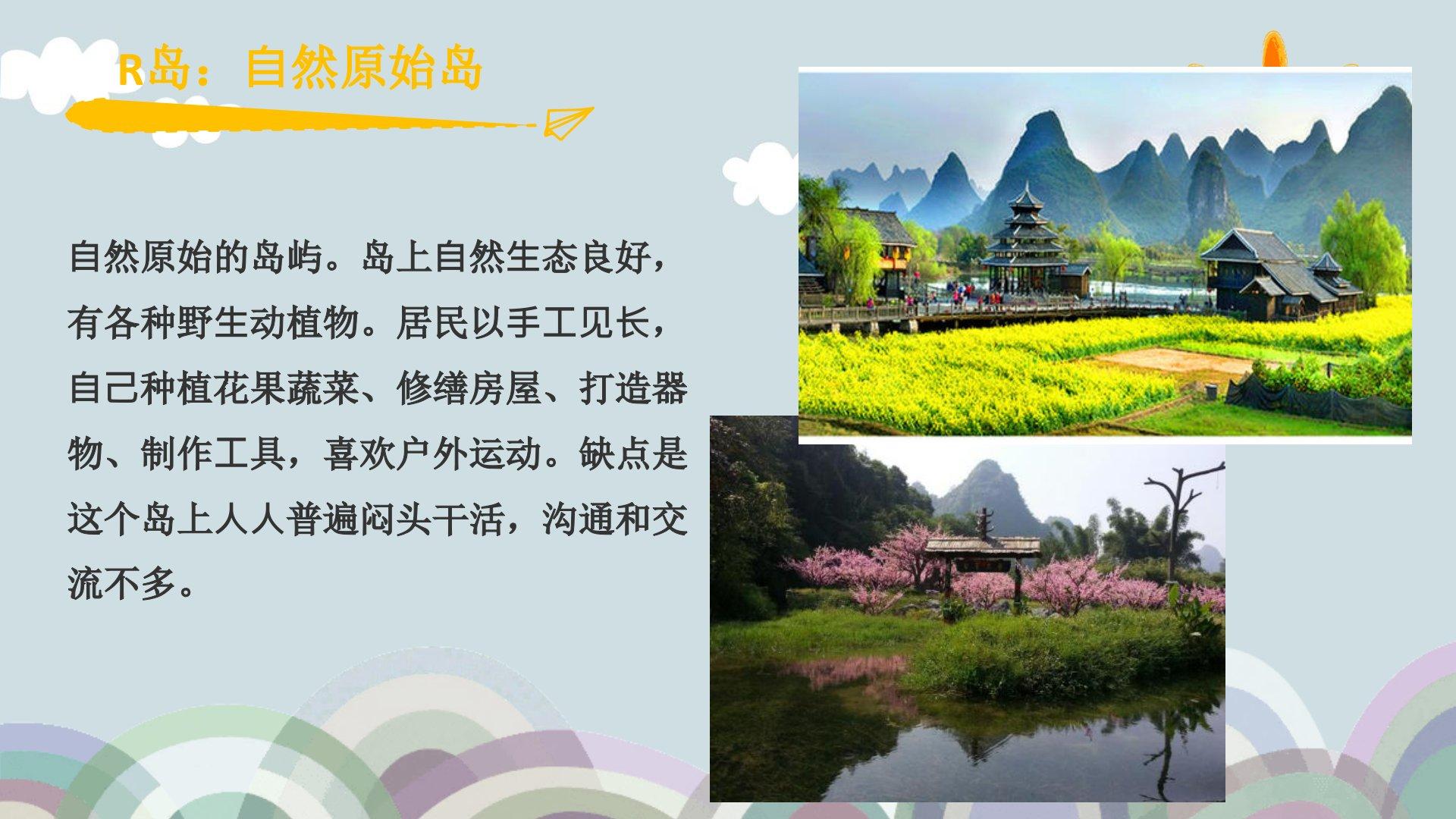 R岛：自然原始岛

自然原始的岛屿。岛上自然生态良好，有各种野生动植物。居民以手工见长，自己种植花果蔬菜、修缮房屋、打造器物、制作工具，喜欢户外运动。缺点是这个岛上人人普遍闷头干活，沟通和交流不多。